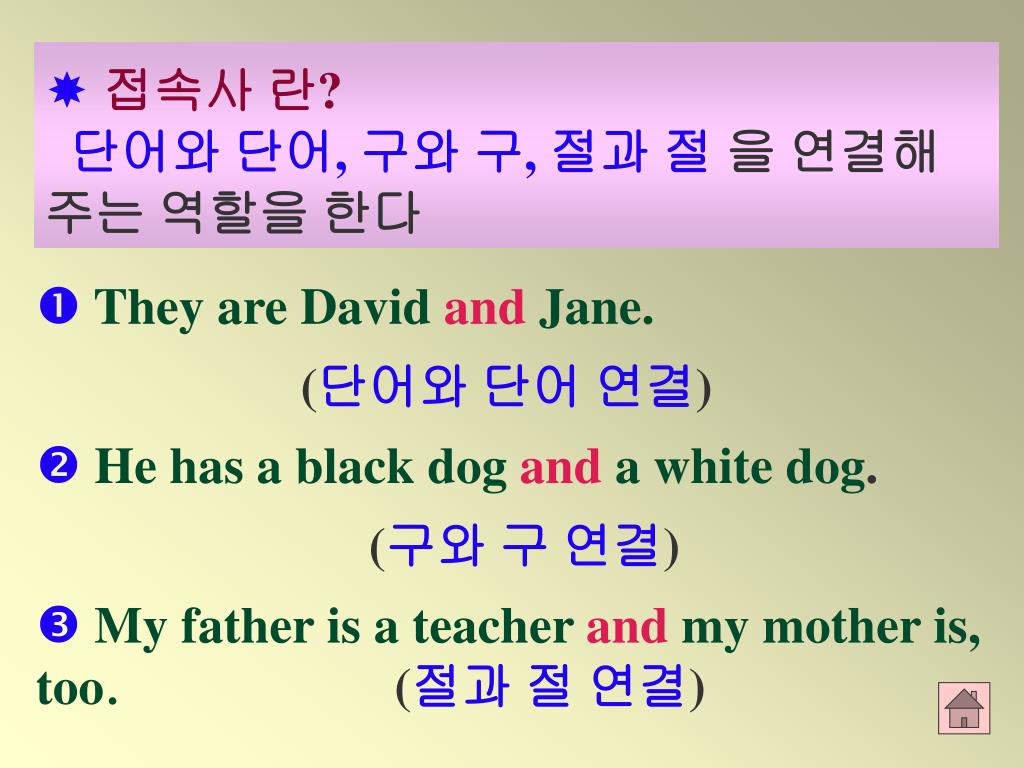 ✷ 접속사 란?
단어와 단어, 구와 구, 절과 절 을 연결해 주는 역할을 한다

❶ They are David and Jane.
(단어와 단어 연결)

❷ He has a black dog and a white dog.
(구와 구 연결)

❸ My father is a teacher and my mother is, too. (절과 절 연결)